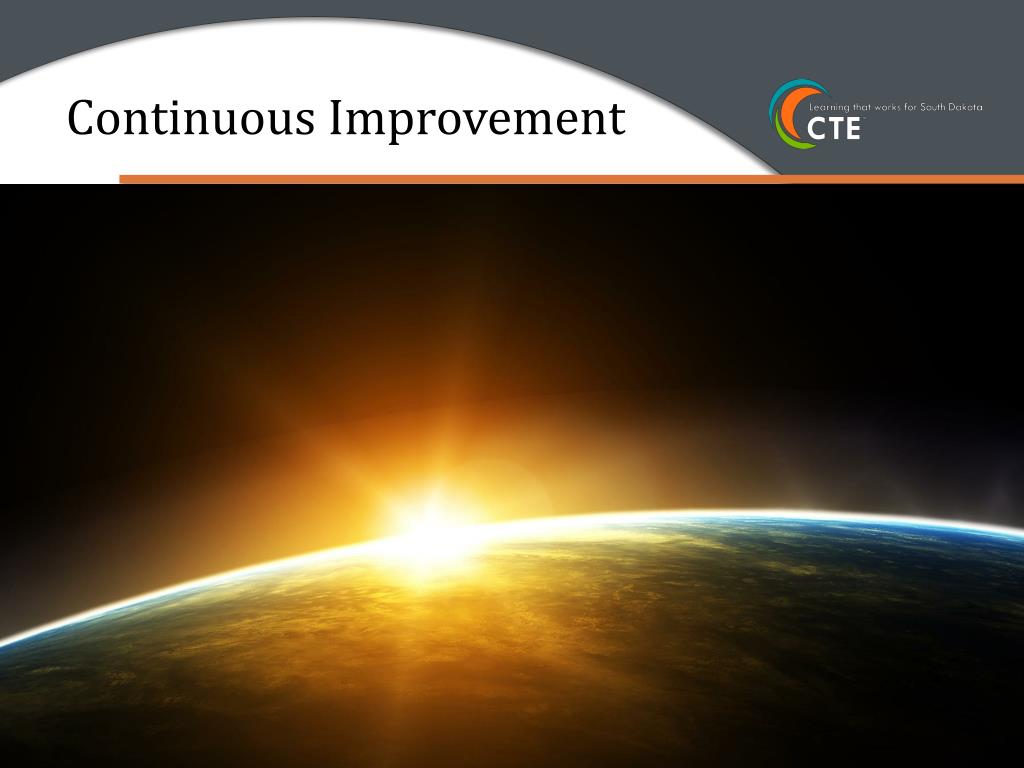 Continuous Improvement

Learning that works for South Dakota
CTE